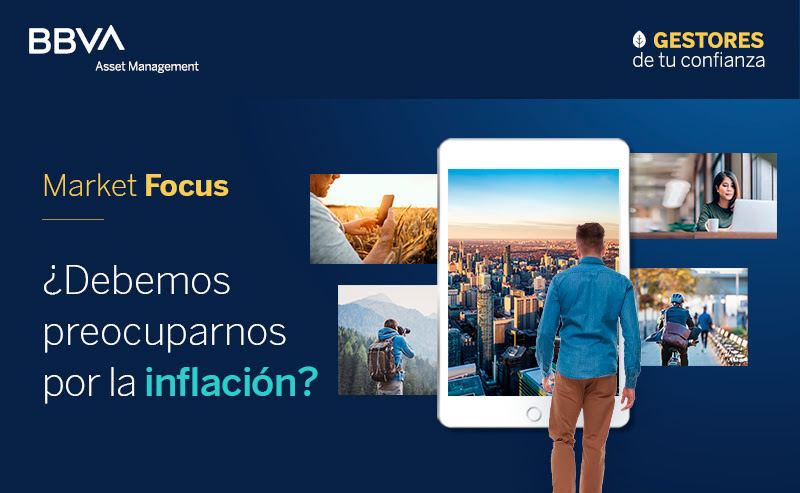 BBVA
Asset Management

GESTORES
de tu confianza

Market Focus

¿Debemos preocuparnos por la inflación?